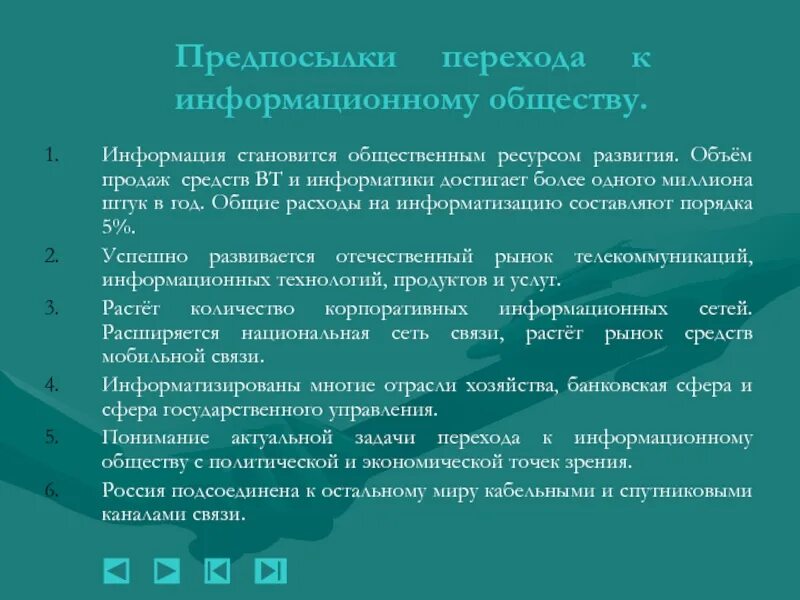 Предпосылки перехода к информационному обществу.

1. Информация становится общественным ресурсом развития. Объём продаж средств ВТ и информатики достигает более одного миллиона штук в год. Общие расходы на информатизацию составляют порядка 5%.

2. Успешно развивается отечественный рынок телекоммуникаций, информационных технологий, продуктов и услуг.

3. Растёт количество корпоративных информационных сетей. Расширяется национальная сеть связи, растёт рынок средств мобильной связи.

4. Информатизированы многие отрасли хозяйства, банковская сфера и сфера государственного управления.

5. Понимание актуальной задачи перехода к информационному обществу с политической и экономической точек зрения.

6. Россия подсоединена к остальному миру кабельными и спутниковыми каналами связи.